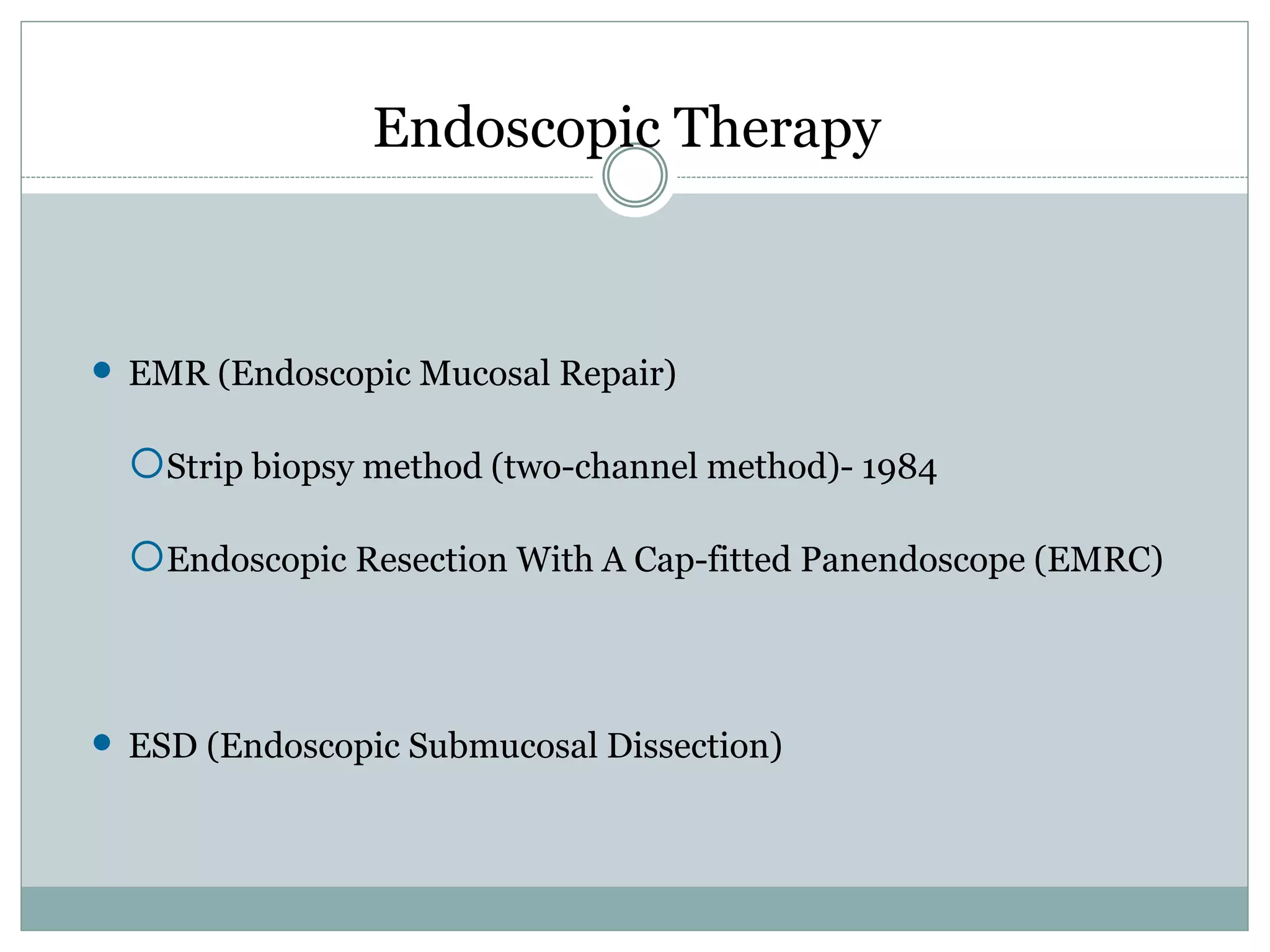 Endoscopic Therapy

EMR (Endoscopic Mucosal Repair)

Strip biopsy method (two-channel method)- 1984

Endoscopic Resection With A Cap-fitted Panendoscope (EMRC)

ESD (Endoscopic Submucosal Dissection)